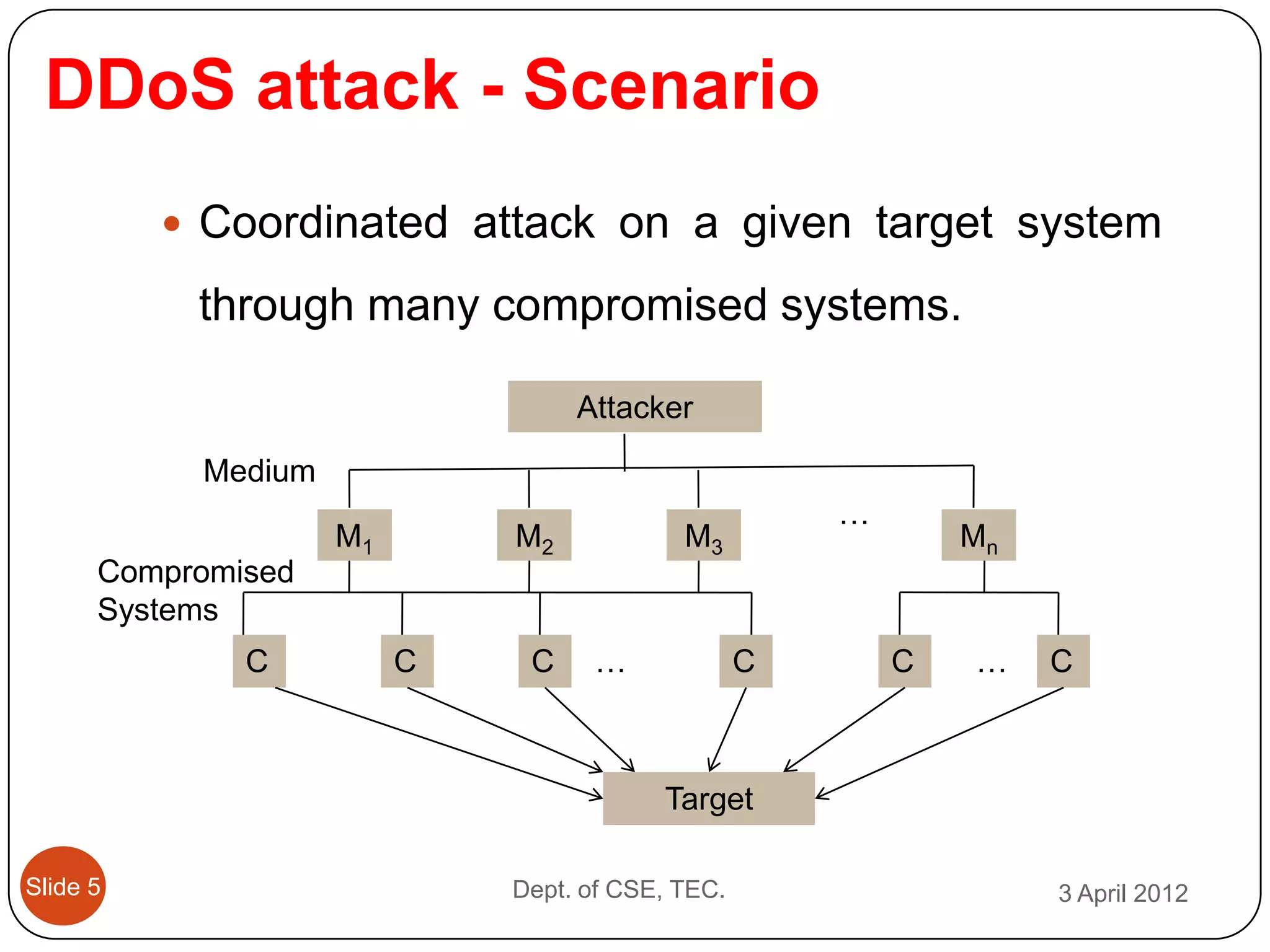 DDoS attack - Scenario

• Coordinated attack on a given target system through many compromised systems.

Attacker

Medium

$M_1$ $M_2$ $M_3$ … $M_n$

Compromised Systems

C C C … C C … C

Target

Slide 5

Dept. of CSE, TEC.

3 April 2012